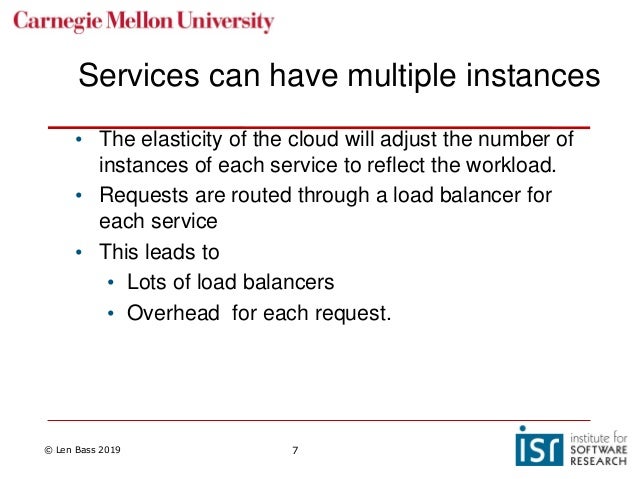 Carnegie Mellon University

Services can have multiple instances

• The elasticity of the cloud will adjust the number of instances of each service to reflect the workload.
• Requests are routed through a load balancer for each service
• This leads to
  • Lots of load balancers
  • Overhead for each request.

© Len Bass 2019

7

isr institute for SOFTWARE RESEARCH